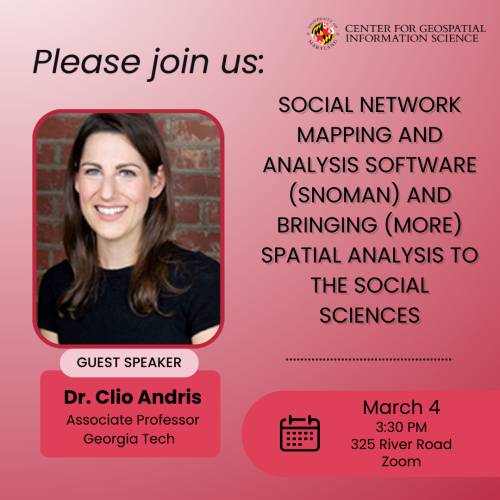 UNIVERSITY OF MARYLAND
CENTER FOR GEOSPATIAL INFORMATION SCIENCE

Please join us:

SOCIAL NETWORK MAPPING AND ANALYSIS SOFTWARE (SNOMAN) AND BRINGING (MORE) SPATIAL ANALYSIS TO THE SOCIAL SCIENCES

GUEST SPEAKER

Dr. Clio Andris
Associate Professor
Georgia Tech

March 4
3:30 PM
325 River Road
Zoom